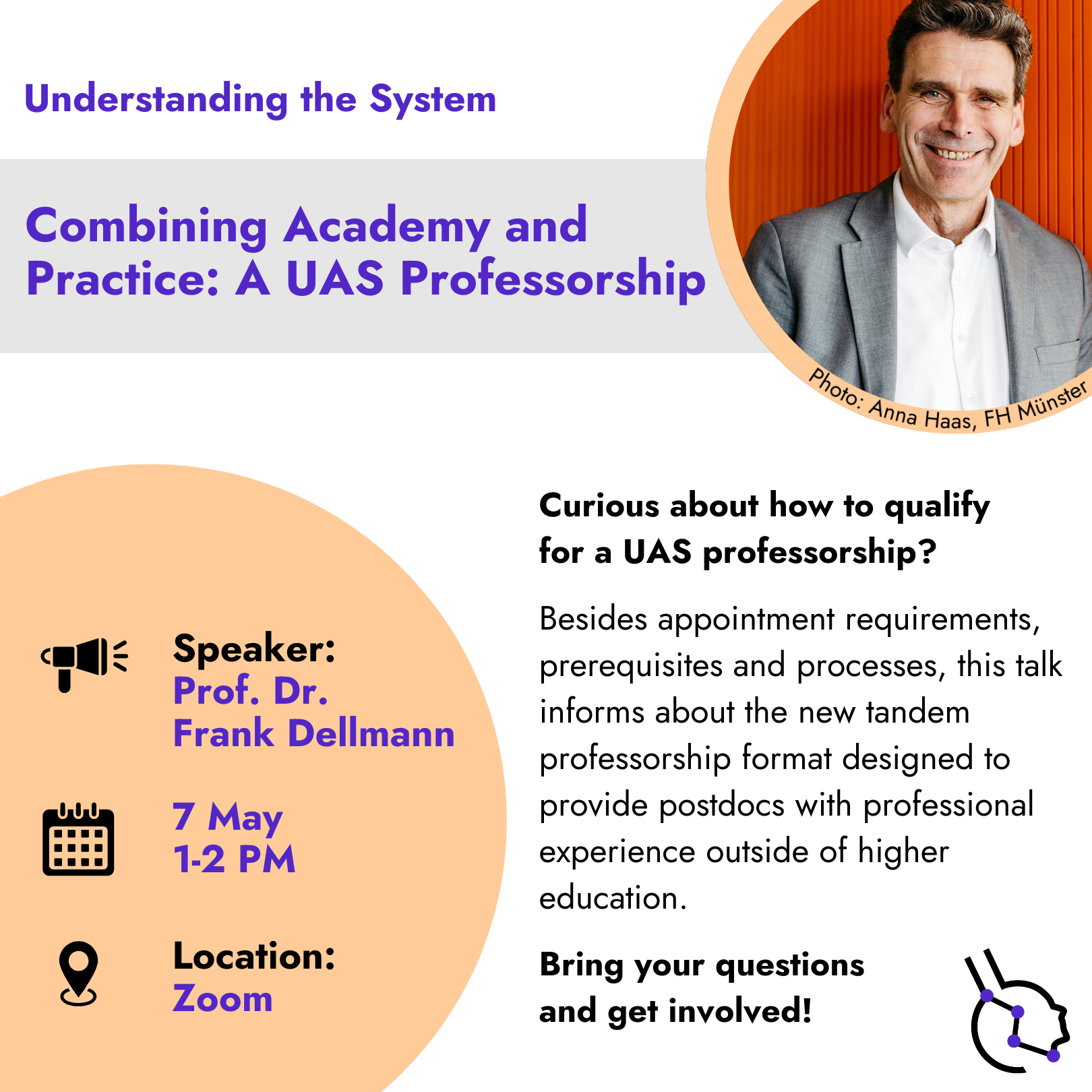 Understanding the System

Combining Academy and Practice: A UAS Professorship

Photo: Anna Haas, FH Münster

Speaker:
Prof. Dr.
Frank Dellmann

7 May
1-2 PM

Location:
Zoom

Curious about how to qualify for a UAS professorship?

Besides appointment requirements, prerequisites and processes, this talk informs about the new tandem professorship format designed to provide postdocs with professional experience outside of higher education.

Bring your questions and get involved!